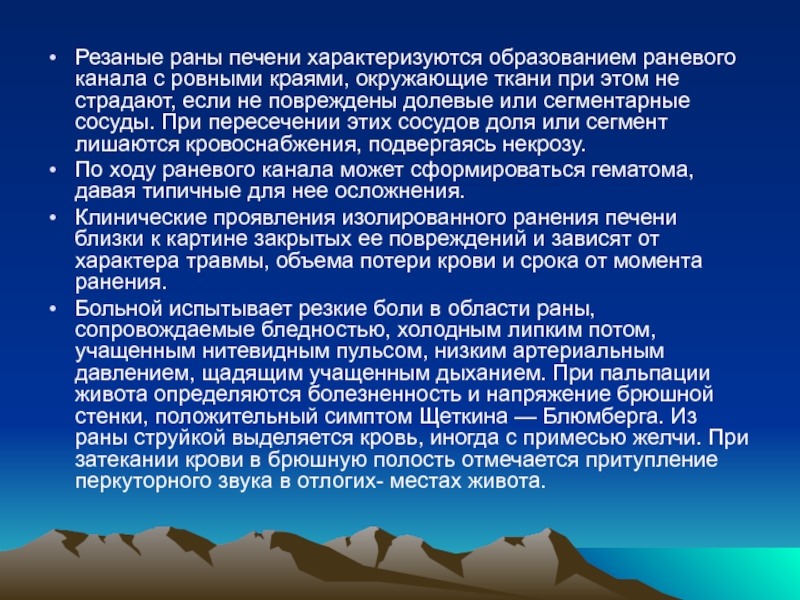 • Резаные раны печени характеризуются образованием раневого канала с ровными краями, окружающие ткани при этом не страдают, если не повреждены долевые или сегментарные сосуды. При пересечении этих сосудов доля или сегмент лишаются кровоснабжения, подвергаясь некрозу.

• По ходу раневого канала может сформироваться гематома, давая типичные для нее осложнения.

• Клинические проявления изолированного ранения печени близки к картине закрытых ее повреждений и зависят от характера травмы, объема потери крови и срока от момента ранения.

• Больной испытывает резкие боли в области раны, сопровождаемые бледностью, холодным липким потом, учащенным нитевидным пульсом, низким артериальным давлением, щадящим учащенным дыханием. При пальпации живота определяются болезненность и напряжение брюшной стенки, положительный симптом Щеткина — Блюмберга. Из раны струйкой выделяется кровь, иногда с примесью желчи. При затекании крови в брюшную полость отмечается притупление перкуторного звука в отлогих- местах живота.